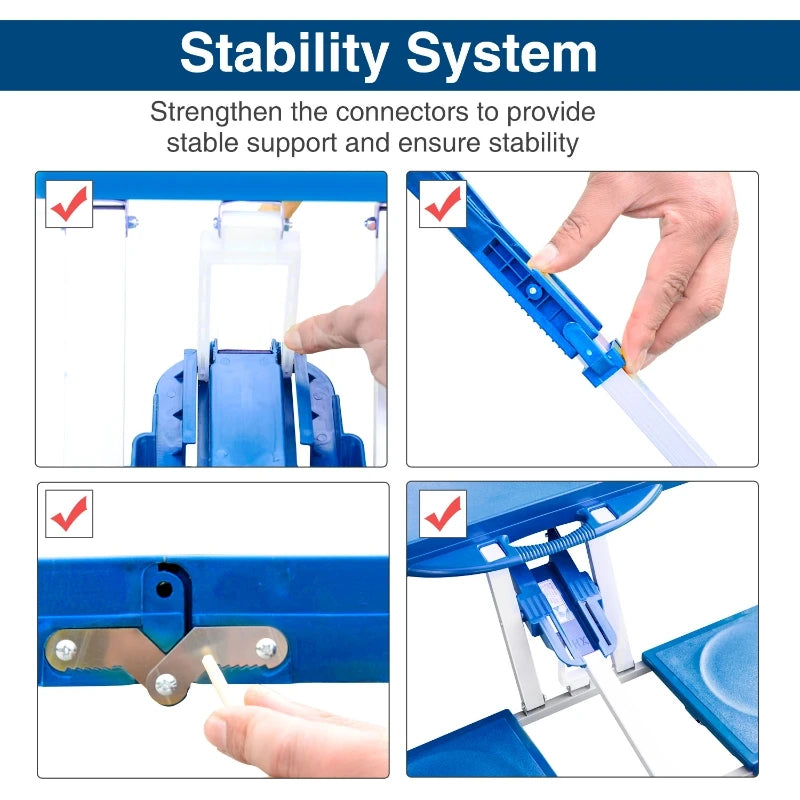 Stability System

Strengthen the connectors to provide stable support and ensure stability